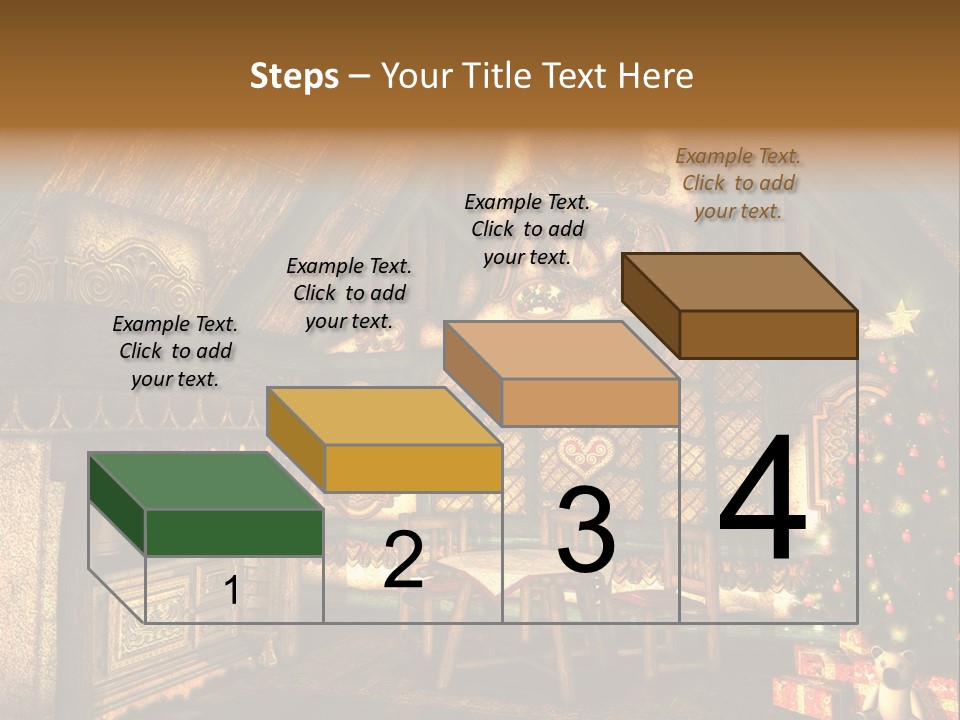 Steps – Your Title Text Here

Example Text. Click to add your text.

Example Text. Click to add your text.

Example Text. Click to add your text.

Example Text. Click to add your text.

1

2

3

4